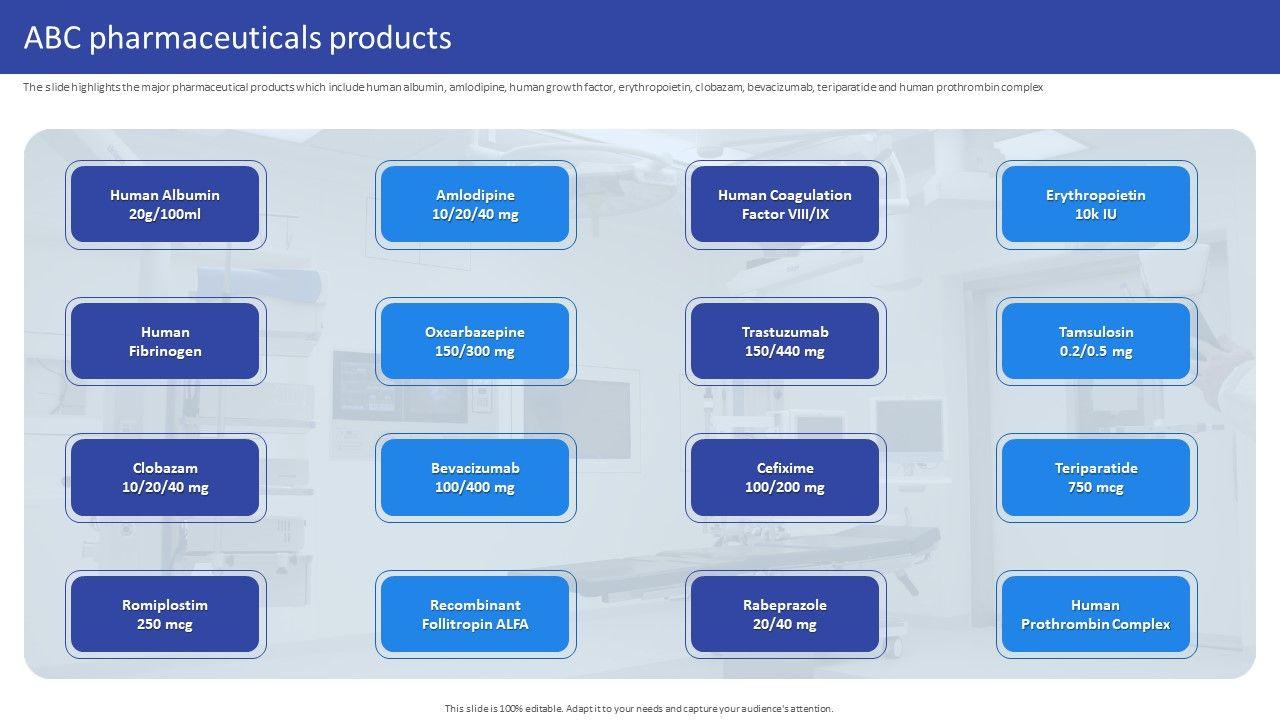 ABC pharmaceuticals products

The slide highlights the major pharmaceutical products which include human albumin, amlodipine, human growth factor, erythropoietin, clobazam, bevacizumab, teriparatide and human prothrombin complex

Human Albumin
20g/100ml

Amlodipine
10/20/40 mg

Human Coagulation
Factor VIII/IX

Erythropoietin
10k IU

Human
Fibrinogen

Oxcarbazepine
150/300 mg

Trastuzumab
150/440 mg

Tamsulosin
0.2/0.5 mg

Clobazam
10/20/40 mg

Bevacizumab
100/400 mg

Cefixime
100/200 mg

Teriparatide
750 mcg

Romiplostim
250 mcg

Recombinant
Follitropin ALFA

Rabeprazole
20/40 mg

Human
Prothrombin Complex

This slide is 100% editable. Adapt it to your needs and capture your audience's attention.